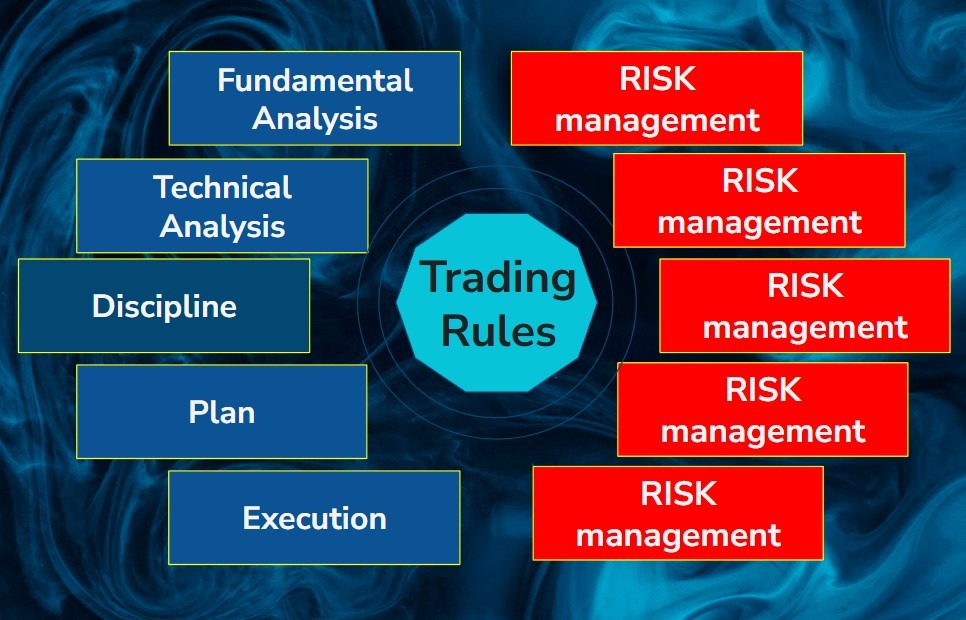 Fundamental Analysis

Technical Analysis

Discipline

Plan

Execution

Trading Rules

RISK management

RISK management

RISK management

RISK management

RISK management